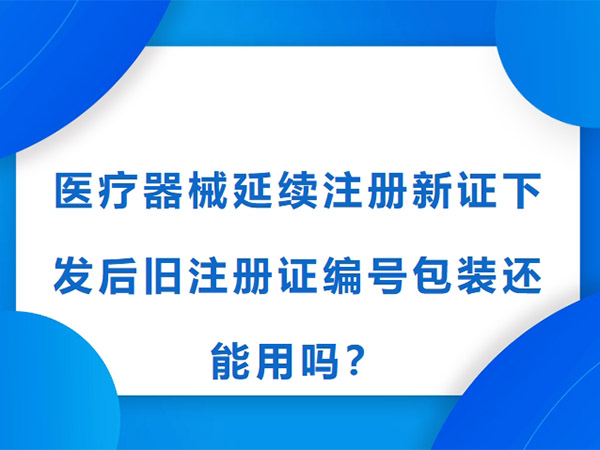 医疗器械延续注册新证下发后旧注册证编号包装还能用吗？